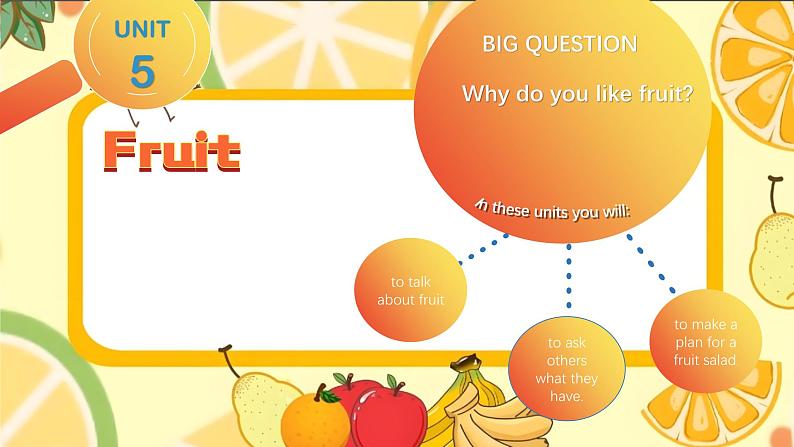 UNIT
5

Fruit

BIG QUESTION

Why do you like fruit?

In these units you will:

to talk about fruit

to ask others what they have.

to make a plan for a fruit salad